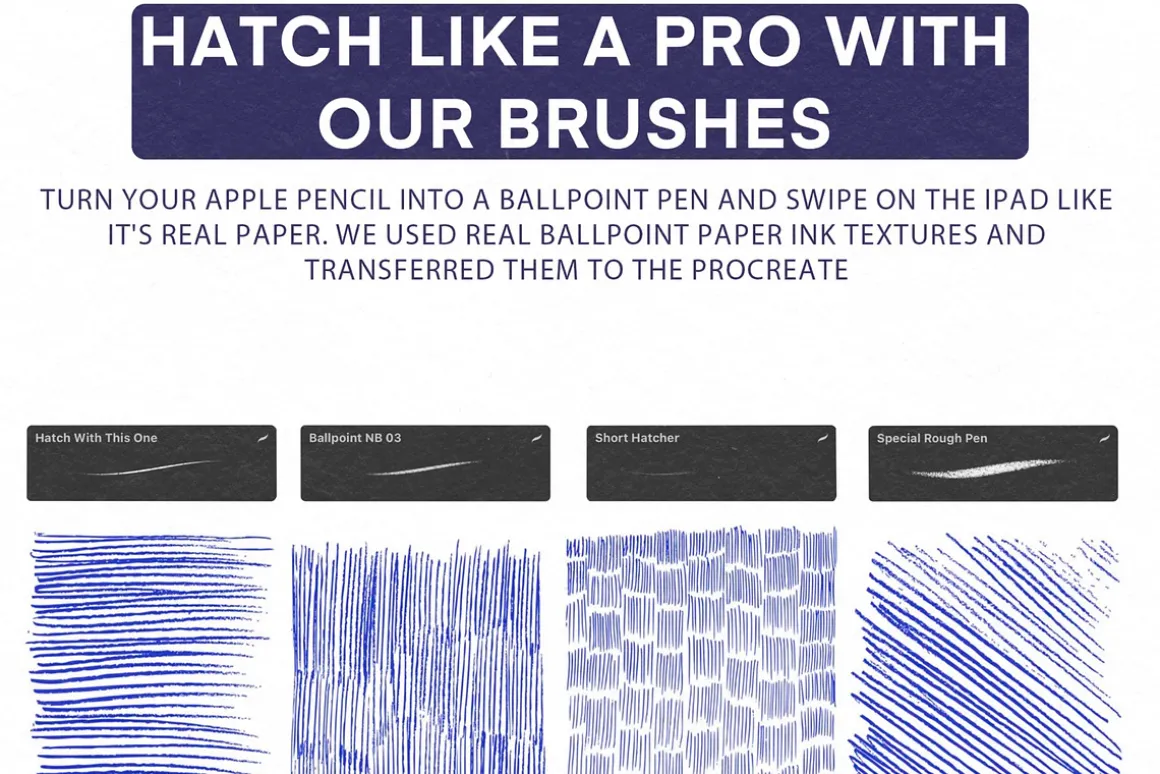 HATCH LIKE A PRO WITH OUR BRUSHES

TURN YOUR APPLE PENCIL INTO A BALLPOINT PEN AND SWIPE ON THE IPAD LIKE IT'S REAL PAPER. WE USED REAL BALLPOINT PAPER INK TEXTURES AND TRANSFERRED THEM TO THE PROCREATE

Hatch With This One

Ballpoint NB 03

Short Hatcher

Special Rough Pen